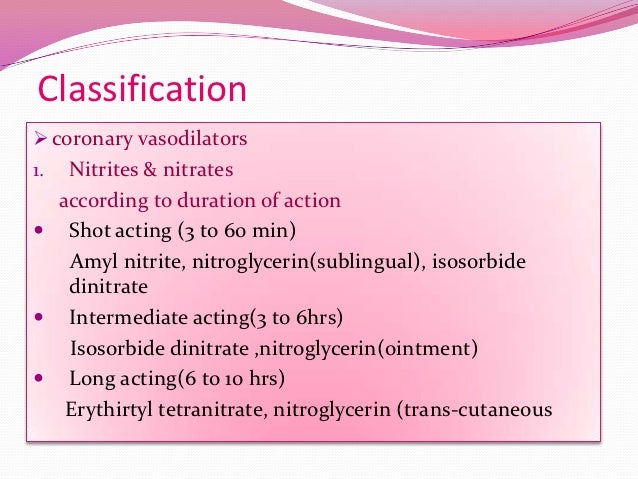 Classification

➢ coronary vasodilators

1. Nitrites & nitrates

according to duration of action

• Shot acting (3 to 60 min)

Amyl nitrite, nitroglycerin(sublingual), isosorbide dinitrate

• Intermediate acting(3 to 6hrs)

Isosorbide dinitrate ,nitroglycerin(ointment)

• Long acting(6 to 10 hrs)

Erythirtyl tetranitrate, nitroglycerin (trans-cutaneous